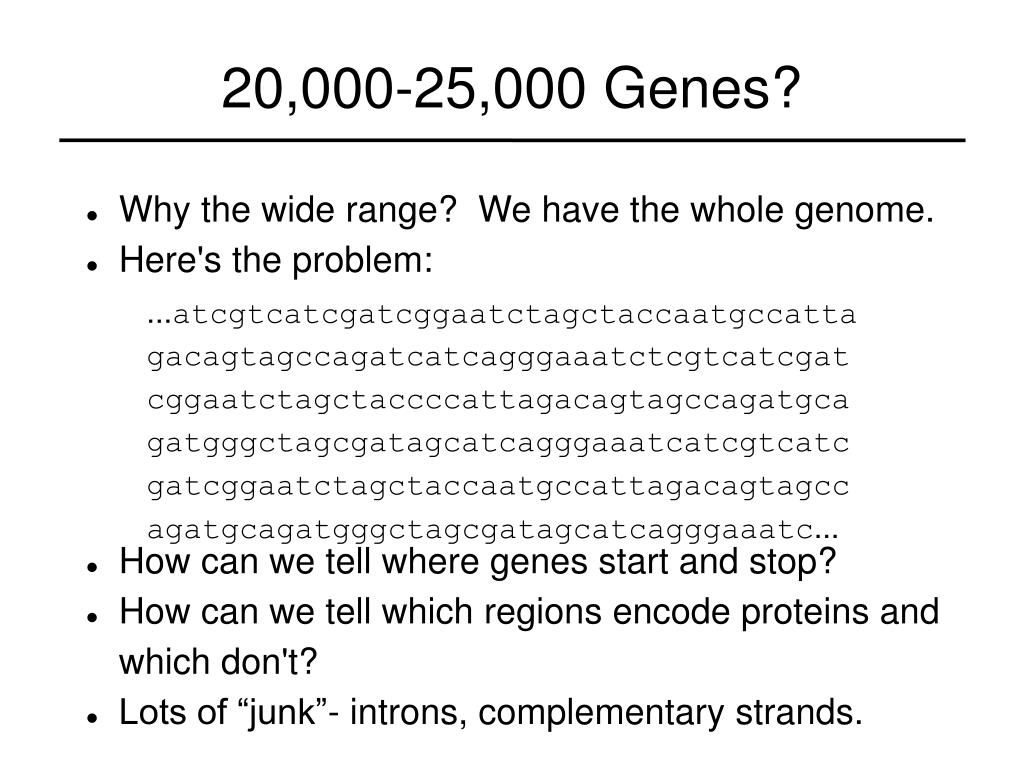 20,000-25,000 Genes?

- Why the wide range? We have the whole genome.
- Here's the problem:

...atcgtcatcgatcggaatctagctaccaatgccatta
gacagtagccagatcatcagggaaatctcgtcatcgat
cggaatctagctaccccattagacagtagccagatgca
gatgggctagcgatagcatcagggaaatcatcgtcatc
gatcggaatctagctaccaatgccattagacagtagcc
agatgcagatgggctagcgatagcatcagggaaatc...

- How can we tell where genes start and stop?
- How can we tell which regions encode proteins and which don't?
- Lots of “junk”- introns, complementary strands.